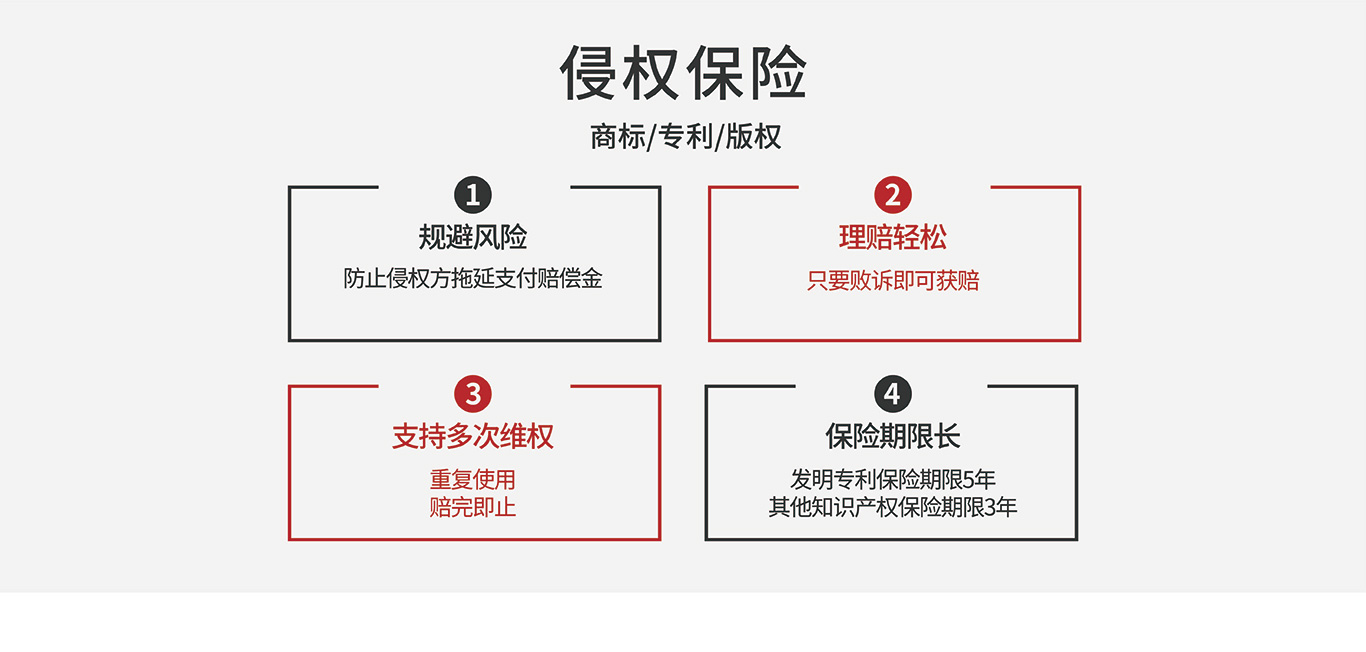 侵权保险

商标/专利/版权

1
规避风险
防止侵权方拖延支付赔偿金

2
理赔轻松
只要败诉即可获赔

3
支持多次维权
重复使用
赔完即止

4
保险期限长
发明专利保险期限5年
其他知识产权保险期限3年